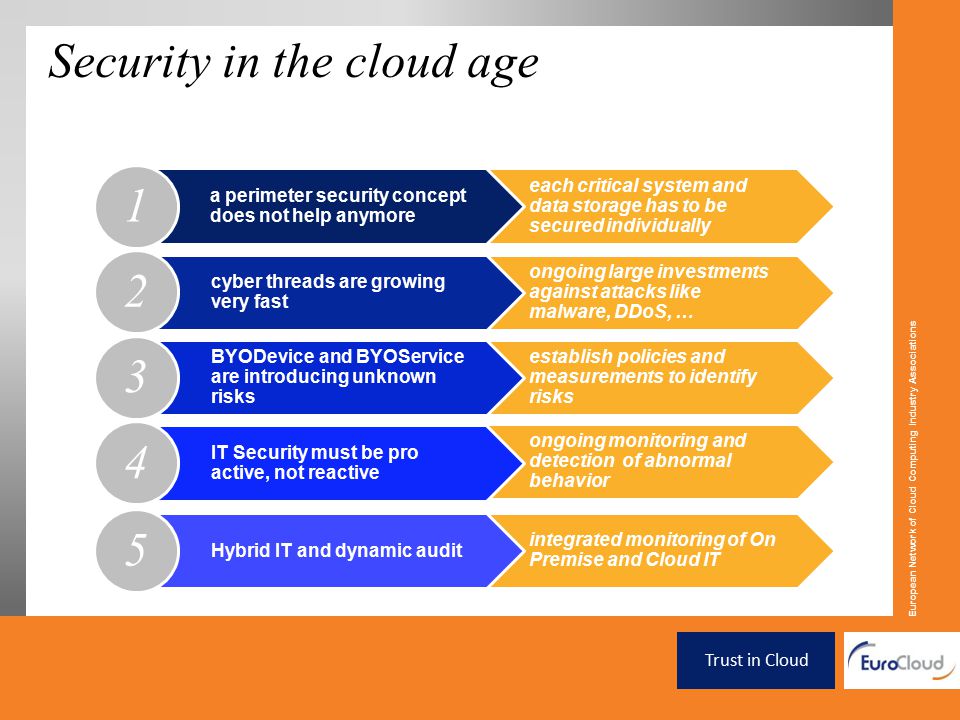 Security in the cloud age

1
a perimeter security concept does not help anymore
each critical system and data storage has to be secured individually

2
cyber threads are growing very fast
ongoing large investments against attacks like malware, DDoS, …

3
BYODevice and BYOService are introducing unknown risks
establish policies and measurements to identify risks

4
IT Security must be pro active, not reactive
ongoing monitoring and detection of abnormal behavior

5
Hybrid IT and dynamic audit
integrated monitoring of On Premise and Cloud IT

European Network of Cloud Computing Industry Associations

Trust in Cloud

EuroCloud